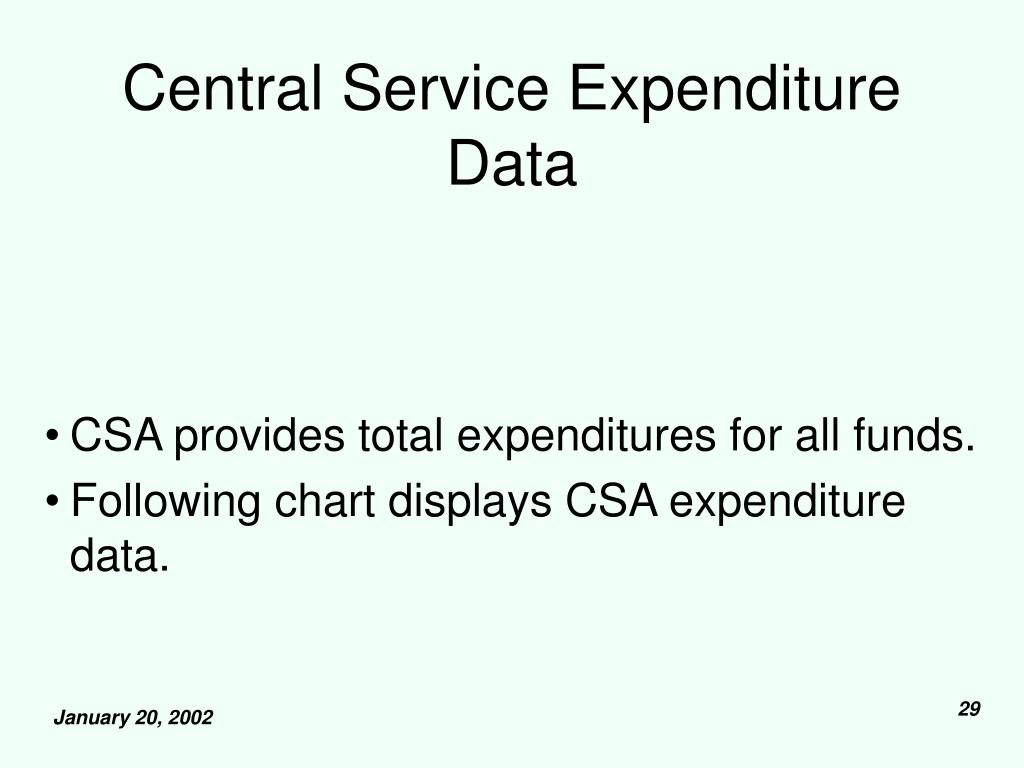 Central Service Expenditure Data

• CSA provides total expenditures for all funds.
• Following chart displays CSA expenditure data.

January 20, 2002

29